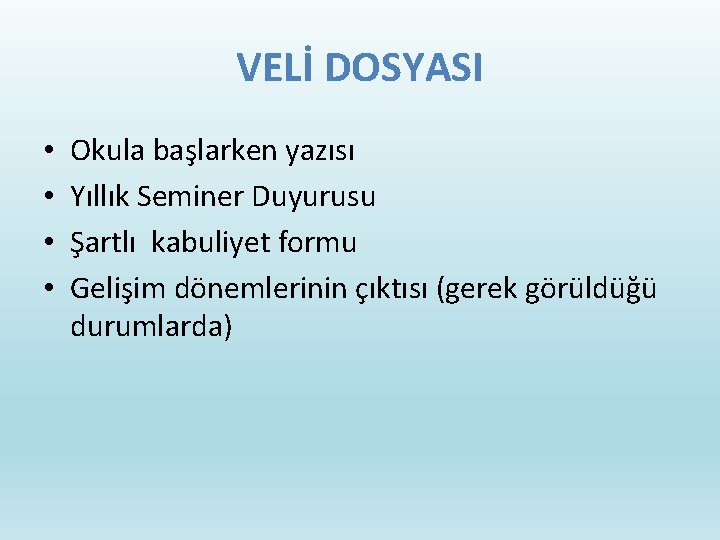 VELİ DOSYASI

• Okula başlarken yazısı
• Yıllık Seminer Duyurusu
• Şartlı kabuliyet formu
• Gelişim dönemlerinin çıktısı (gerek görüldüğü durumlarda)